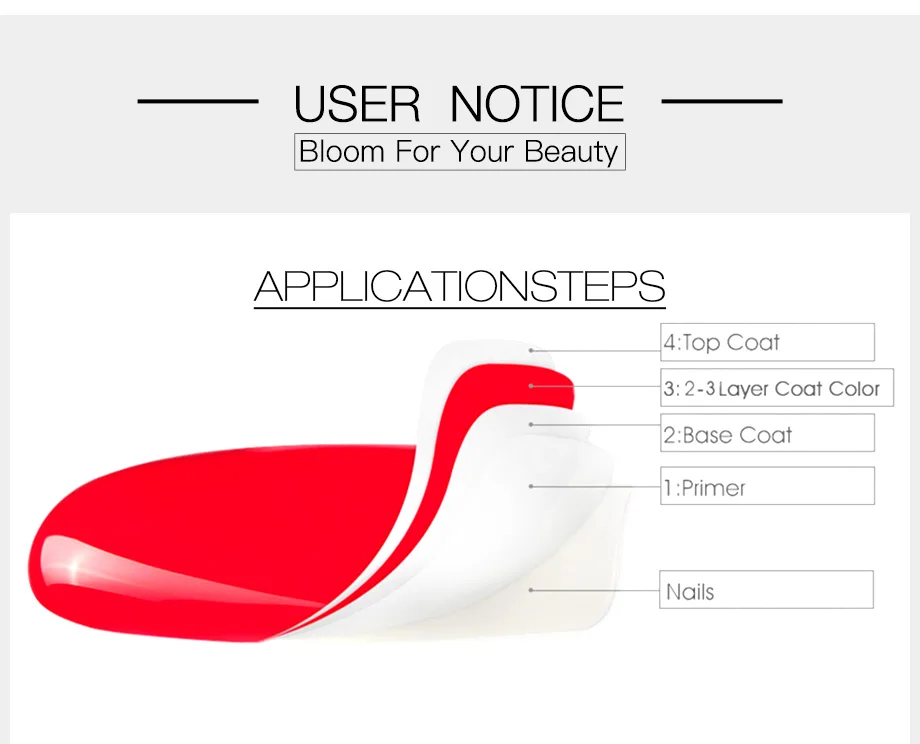 USER NOTICE

Bloom For Your Beauty

APPLICATIONSTEPS

4:Top Coat

3: 2-3 Layer Coat Color

2:Base Coat

1:Primer

Nails